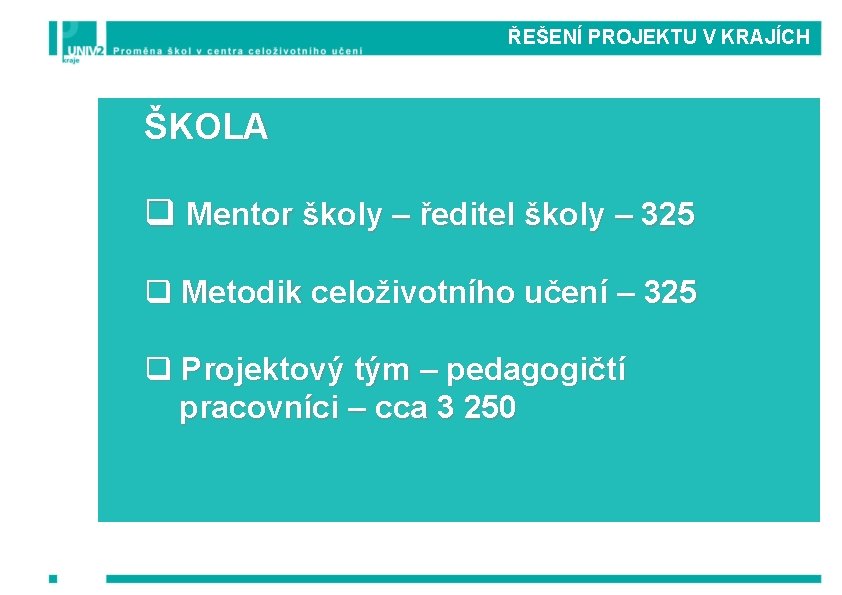 UNIV2 kraje Proměna škol v centra celoživotního učení

ŘEŠENÍ PROJEKTU V KRAJÍCH

ŠKOLA

❑ Mentor školy – ředitel školy – 325

❑ Metodik celoživotního učení – 325

❑ Projektový tým – pedagogičtí pracovníci – cca 3 250